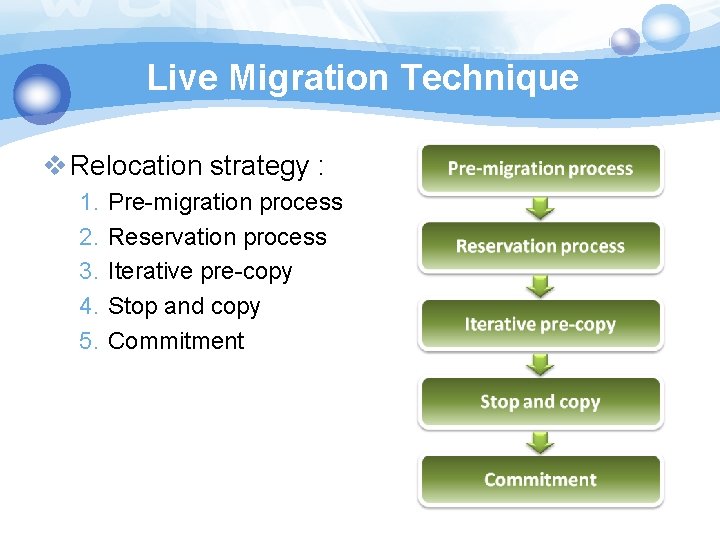 Live Migration Technique

❖ Relocation strategy :
1. Pre-migration process
2. Reservation process
3. Iterative pre-copy
4. Stop and copy
5. Commitment

Pre-migration process
Reservation process
Iterative pre-copy
Stop and copy
Commitment